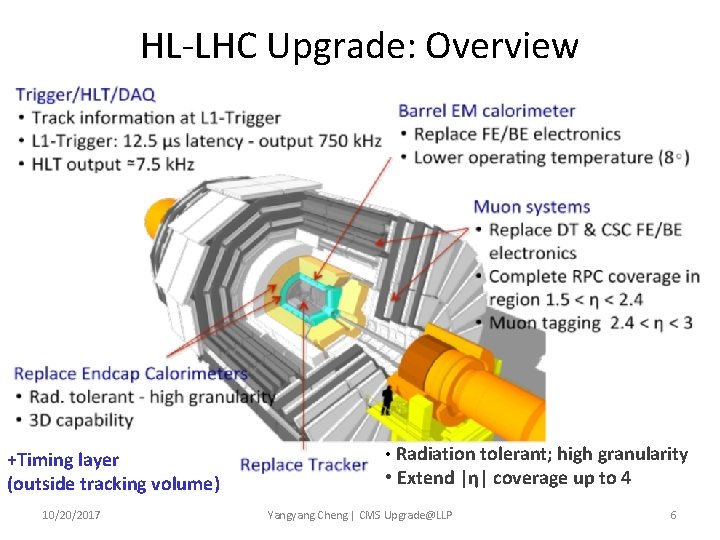 HL-LHC Upgrade: Overview

Trigger/HLT/DAQ
• Track information at L1-Trigger
• L1-Trigger: 12.5 μs latency - output 750 kHz
• HLT output ≈7.5 kHz

Barrel EM calorimeter
• Replace FE/BE electronics
• Lower operating temperature (8◦)

Muon systems
• Replace DT & CSC FE/BE electronics
• Complete RPC coverage in region 1.5 < η < 2.4
• Muon tagging 2.4 < η < 3

Replace Endcap Calorimeters
• Rad. tolerant - high granularity
• 3D capability

+Timing layer
(outside tracking volume)

Replace Tracker

• Radiation tolerant; high granularity
• Extend |η| coverage up to 4

10/20/2017

Yangyang Cheng | CMS Upgrade@LLP

6